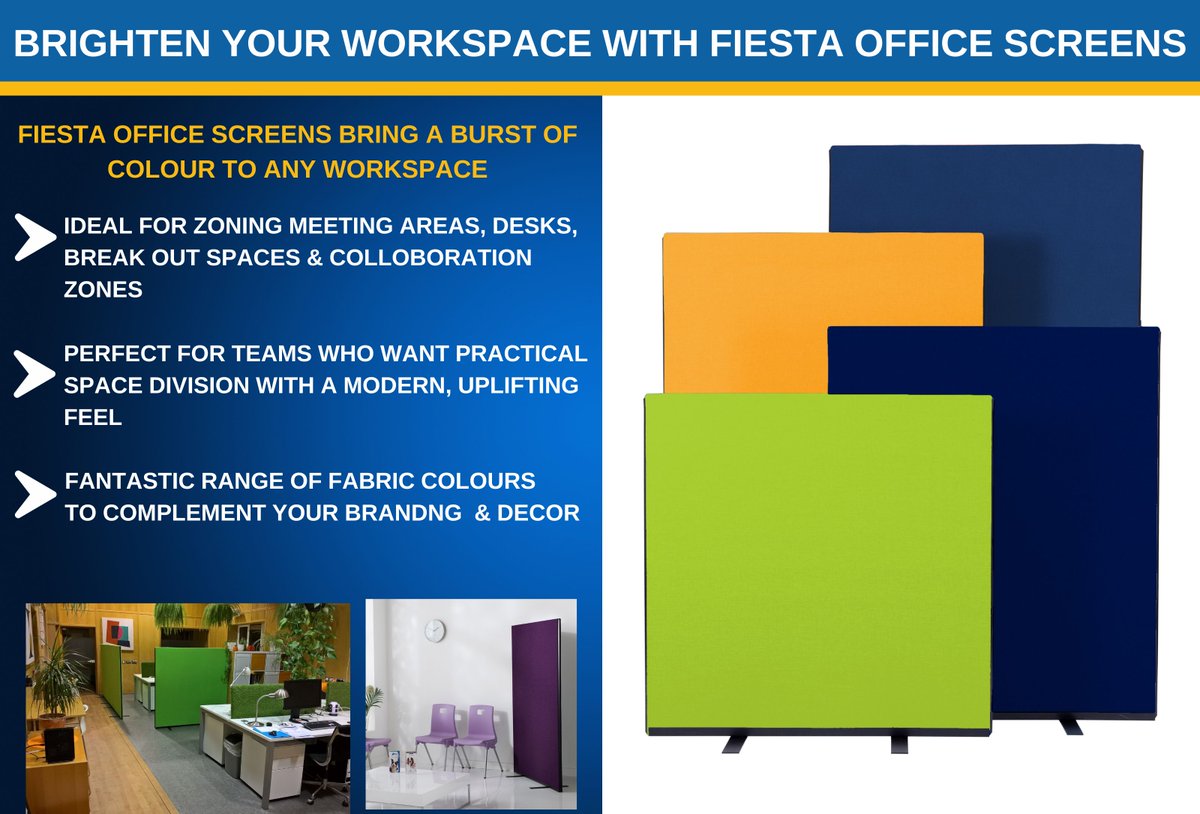 BRIGHTEN YOUR WORKSPACE WITH FIESTA OFFICE SCREENS

FIESTA OFFICE SCREENS BRING A BURST OF COLOUR TO ANY WORKSPACE

IDEAL FOR ZONING MEETING AREAS, DESKS, BREAK OUT SPACES & COLLOBORATION ZONES

PERFECT FOR TEAMS WHO WANT PRACTICAL SPACE DIVISION WITH A MODERN, UPLIFTING FEEL

FANTASTIC RANGE OF FABRIC COLOURS TO COMPLEMENT YOUR BRANDNG & DECOR